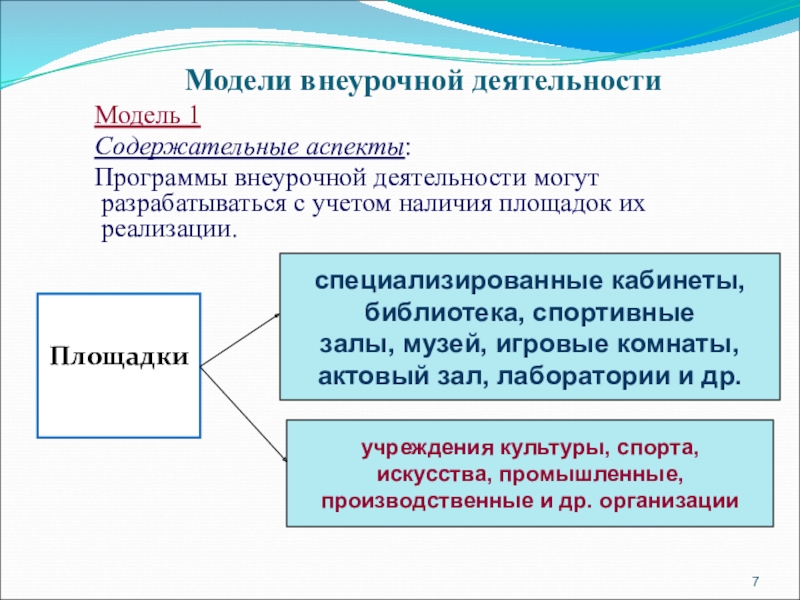 Модели внеурочной деятельности

Модель 1

Содержательные аспекты:

Программы внеурочной деятельности могут разрабатываться с учетом наличия площадок их реализации.

Площадки

специализированные кабинеты, библиотека, спортивные залы, музей, игровые комнаты, актовый зал, лаборатории и др.

учреждения культуры, спорта, искусства, промышленные, производственные и др. организации

7